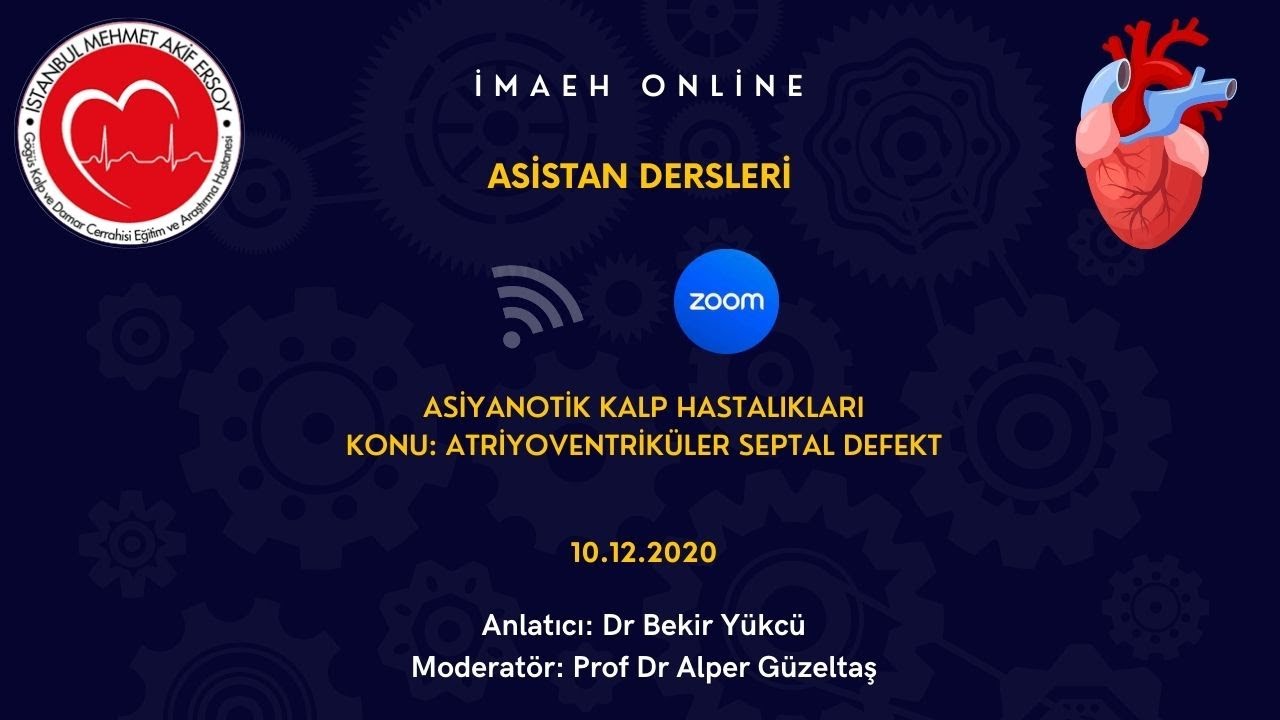 İSTANBUL MEHMET AKİF ERSOY
Göğüs Kalp ve Damar Cerrahisi Eğitim ve Araştırma Hastanesi

İMAEH ONLİNE

ASİSTAN DERSLERİ

zoom

ASİYANOTİK KALP HASTALIKLARI
KONU: ATRİYOVENTRİKÜLER SEPTAL DEFEKT

10.12.2020

Anlatıcı: Dr Bekir Yükcü
Moderatör: Prof Dr Alper Güzeltaş